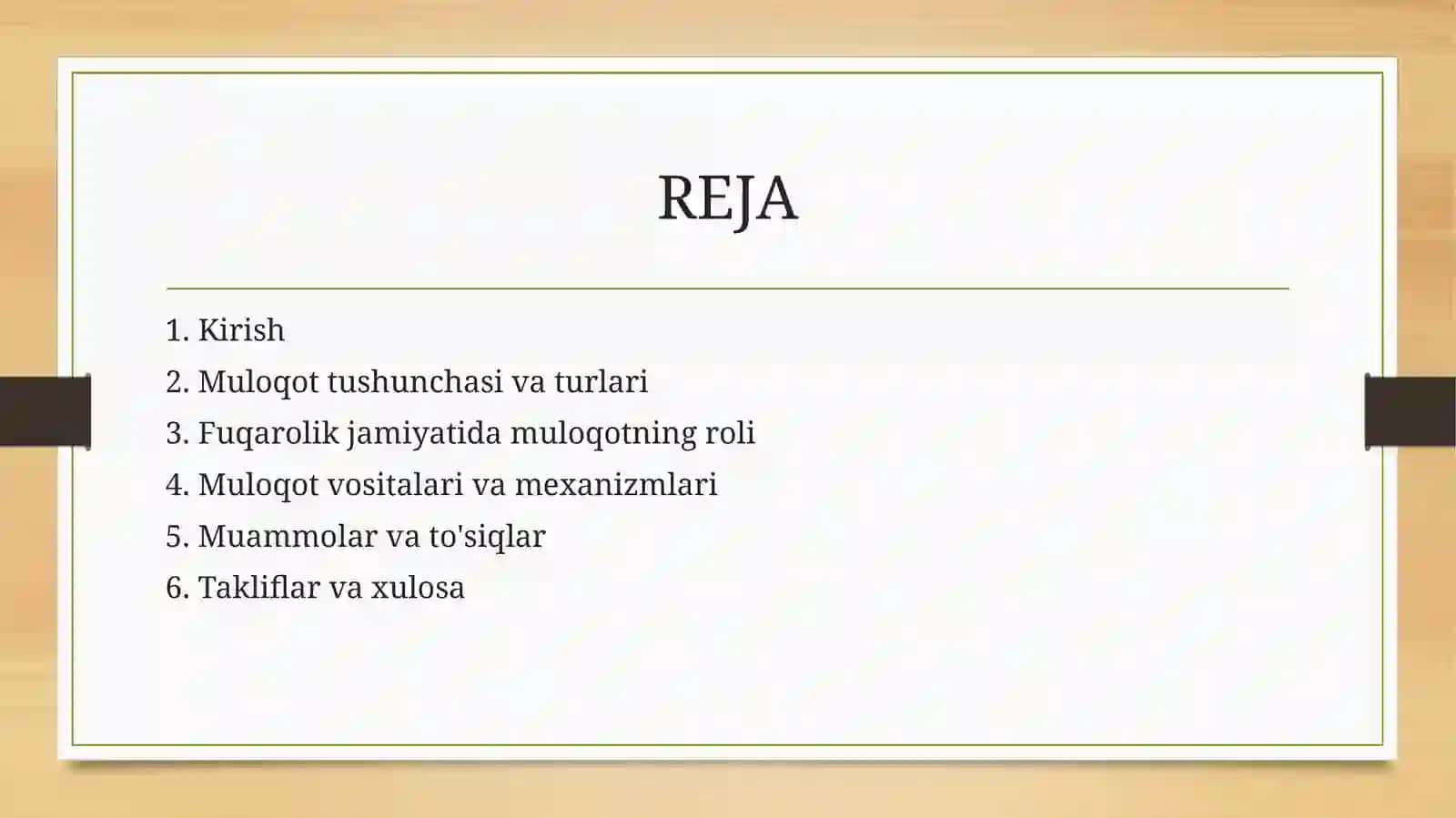 REJA

1. Kirish
2. Muloqot tushunchasi va turlari
3. Fuqarolik jamiyatida muloqotning roli
4. Muloqot vositalari va mexanizmlari
5. Muammolar va to'siqlar
6. Takliflar va xulosa